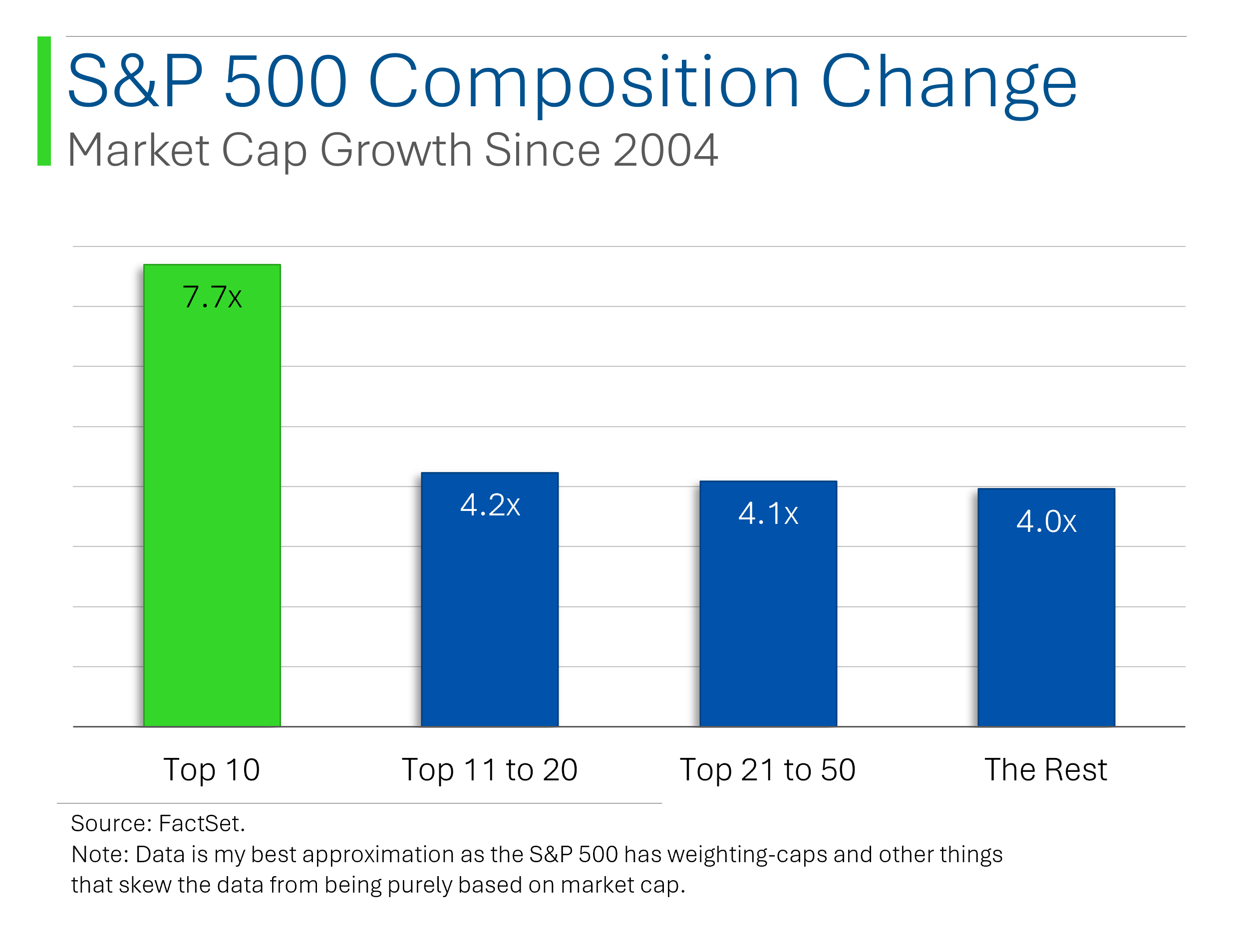 S&P 500 Composition Change

Market Cap Growth Since 2004

7.7x

4.2x

4.1x

4.0x

Top 10

Top 11 to 20

Top 21 to 50

The Rest

Source: FactSet.

Note: Data is my best approximation as the S&P 500 has weighting-caps and other things that skew the data from being purely based on market cap.